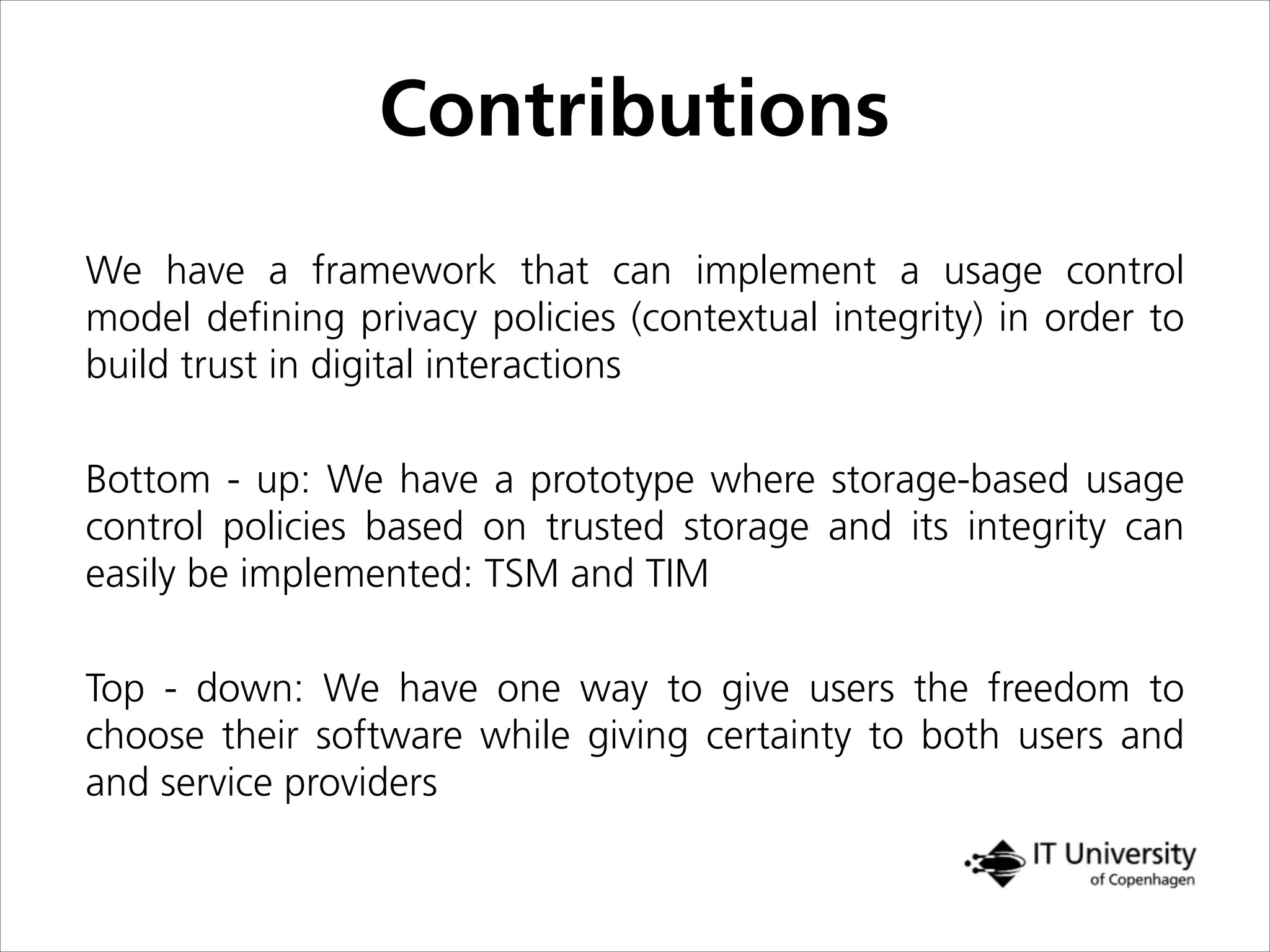 Contributions

We have a framework that can implement a usage control model defining privacy policies (contextual integrity) in order to build trust in digital interactions

Bottom - up: We have a prototype where storage-based usage control policies based on trusted storage and its integrity can easily be implemented: TSM and TIM

Top - down: We have one way to give users the freedom to choose their software while giving certainty to both users and and service providers

IT University of Copenhagen